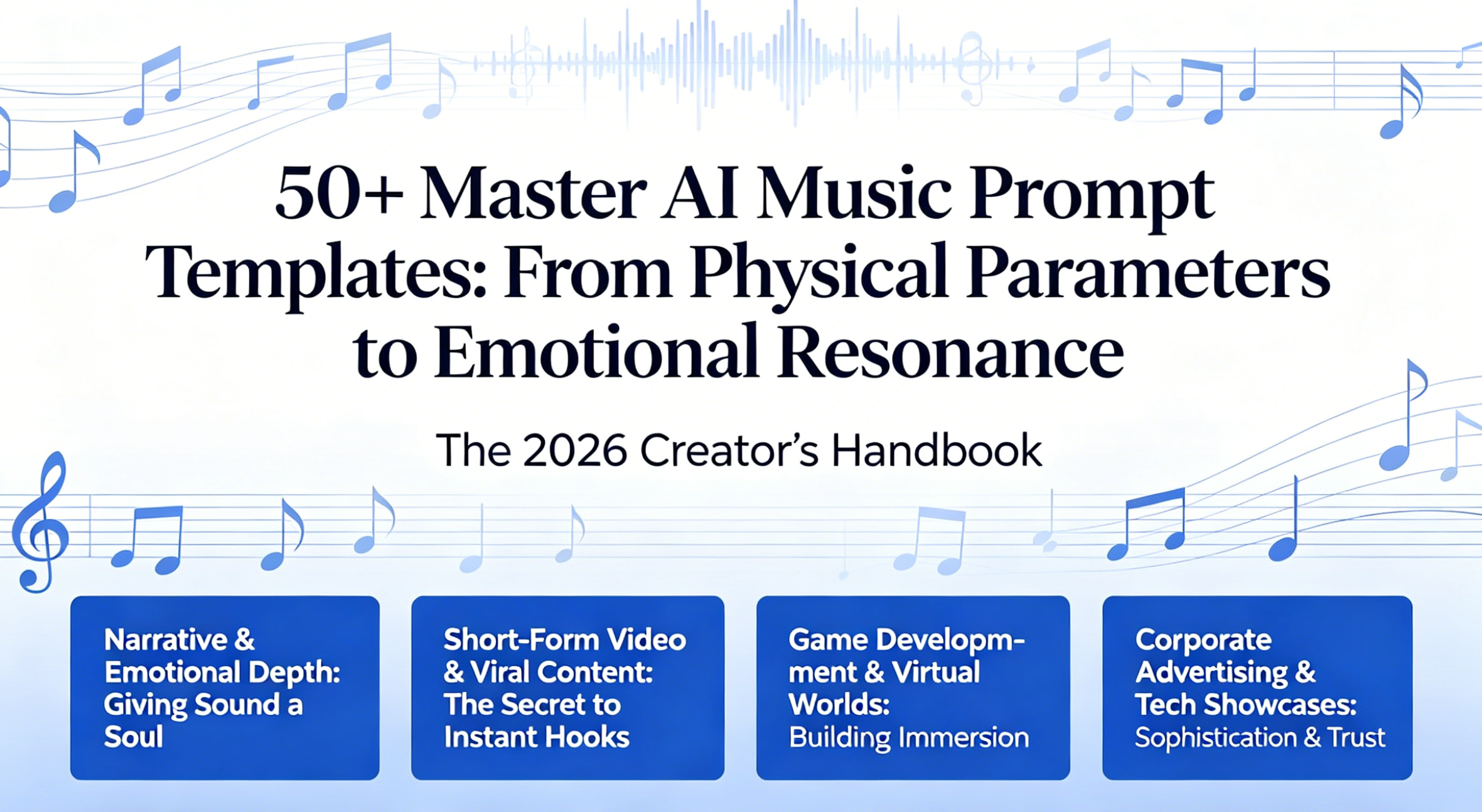 50+ Master AI Music Prompt Templates: From Physical Parameters to Emotional Resonance

The 2026 Creator's Handbook

Narrative & Emotional Depth: Giving Sound a Soul

Short-Form Video & Viral Content: The Secret to Instant Hooks

Game Development & Virtual Worlds: Building Immersion

Corporate Advertising & Tech Showcases: Sophistication & Trust